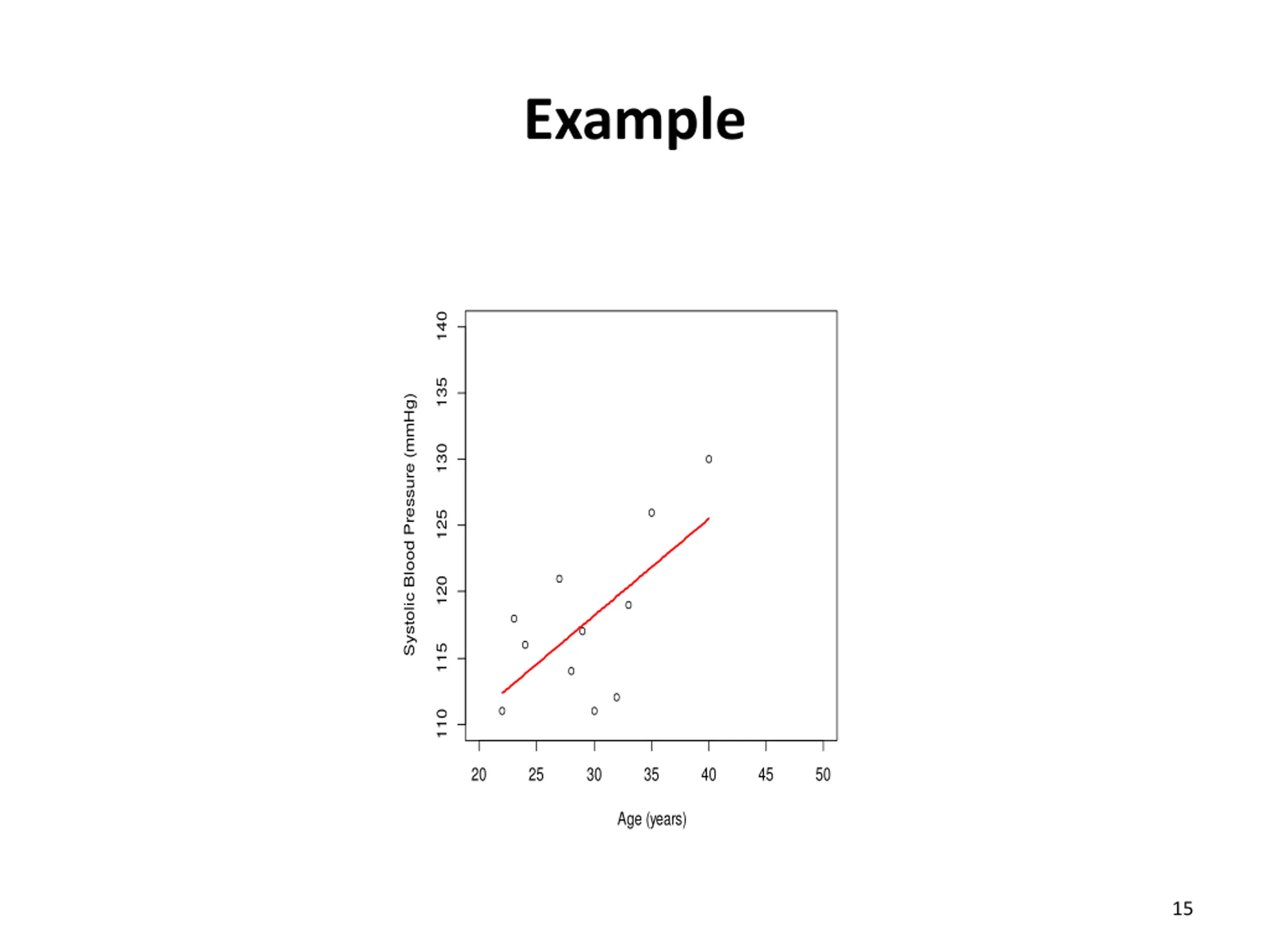 Example

Systolic Blood Pressure (mmHg)

140
135
130
125
120
115
110

20
25
30
35
40
45
50

Age (years)

15